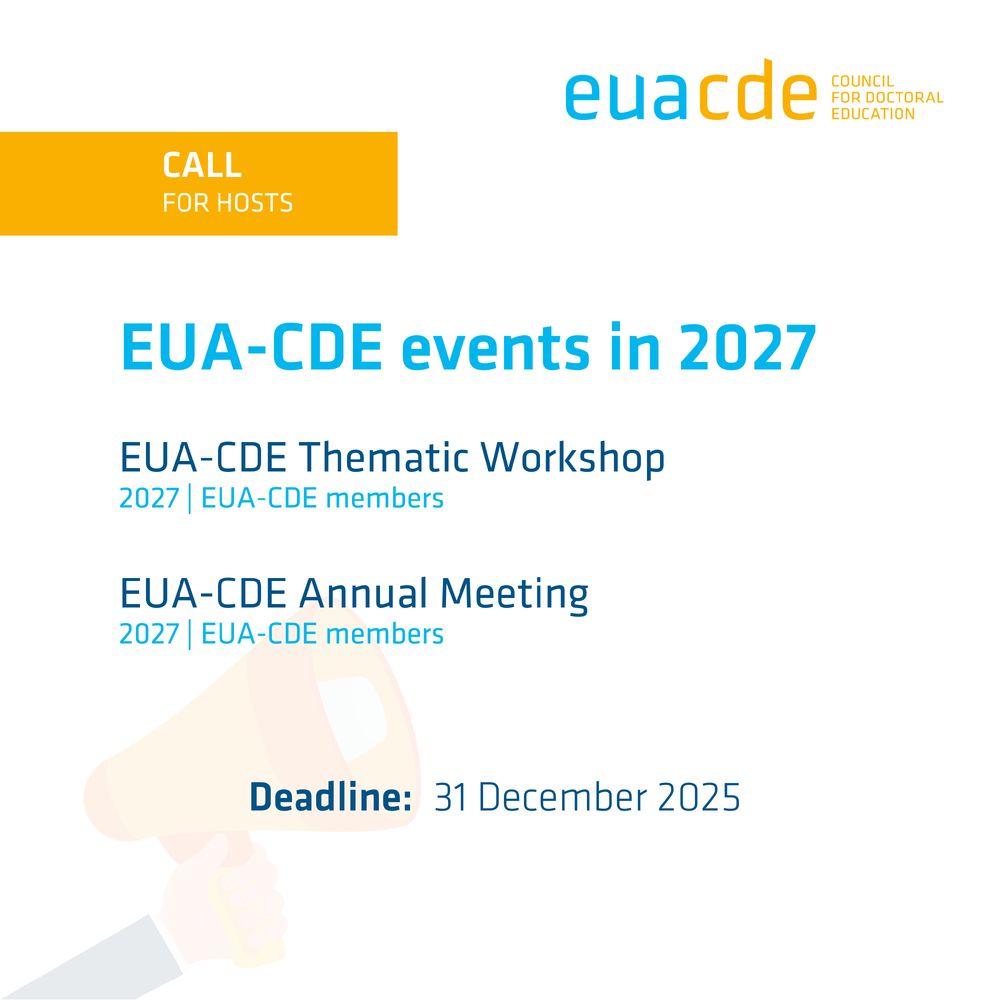 euacde COUNCIL FOR DOCTORAL EDUCATION

CALL
FOR HOSTS

EUA-CDE events in 2027

EUA-CDE Thematic Workshop
2027 | EUA-CDE members

EUA-CDE Annual Meeting
2027 | EUA-CDE members

Deadline: 31 December 2025